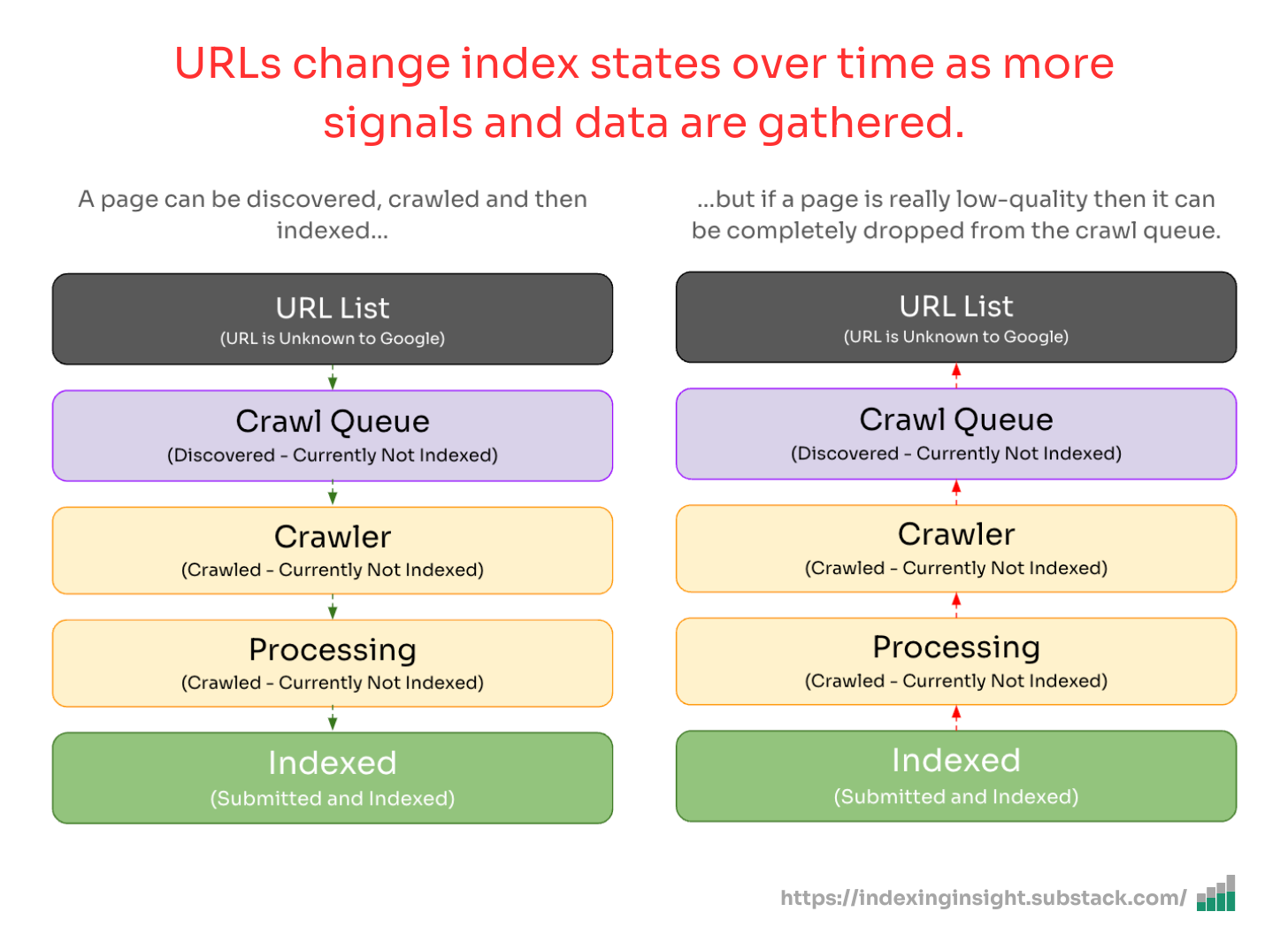 URLs change index states over time as more signals and data are gathered.

A page can be discovered, crawled and then indexed...

URL List
(URL is Unknown to Google)

Crawl Queue
(Discovered - Currently Not Indexed)

Crawler
(Crawled - Currently Not Indexed)

Processing
(Crawled - Currently Not Indexed)

Indexed
(Submitted and Indexed)

...but if a page is really low-quality then it can be completely dropped from the crawl queue.

URL List
(URL is Unknown to Google)

Crawl Queue
(Discovered - Currently Not Indexed)

Crawler
(Crawled - Currently Not Indexed)

Processing
(Crawled - Currently Not Indexed)

Indexed
(Submitted and Indexed)

https://indexinginsight.substack.com/